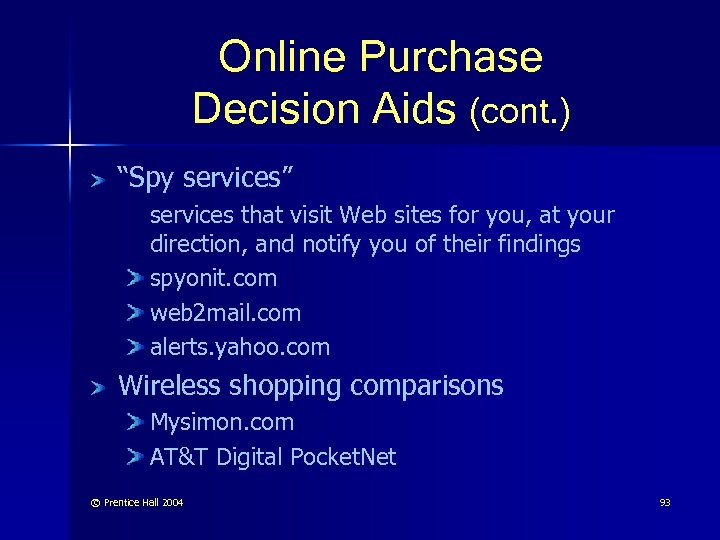 Online Purchase Decision Aids (cont.)

“Spy services”

services that visit Web sites for you, at your direction, and notify you of their findings

spyonit.com

web2mail.com

alerts.yahoo.com

Wireless shopping comparisons

Mysimon.com

AT&T Digital PocketNet

© Prentice Hall 2004

93